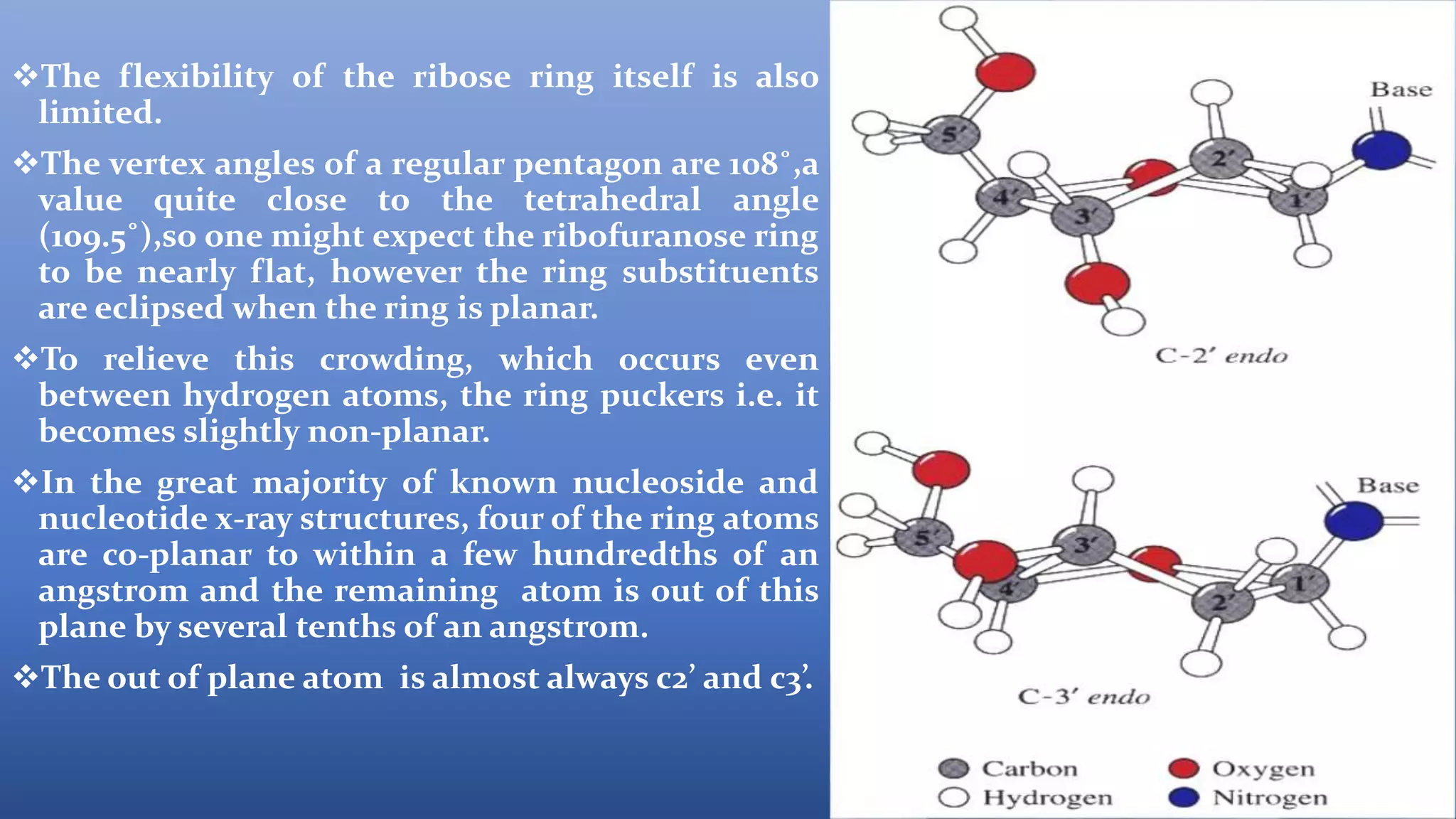 ❖The flexibility of the ribose ring itself is also limited.

❖The vertex angles of a regular pentagon are 108˚,a value quite close to the tetrahedral angle (109.5˚),so one might expect the ribofuranose ring to be nearly flat, however the ring substituents are eclipsed when the ring is planar.

❖To relieve this crowding, which occurs even between hydrogen atoms, the ring puckers i.e. it becomes slightly non-planar.

❖In the great majority of known nucleoside and nucleotide x-ray structures, four of the ring atoms are co-planar to within a few hundredths of an angstrom and the remaining atom is out of this plane by several tenths of an angstrom.

❖The out of plane atom is almost always c2’ and c3’.

Base
5′
4′
3′
2′
1′
C-2′ endo

Base
5′
4′
3′
2′
1′
C-3′ endo

Carbon
Hydrogen
Oxygen
Nitrogen